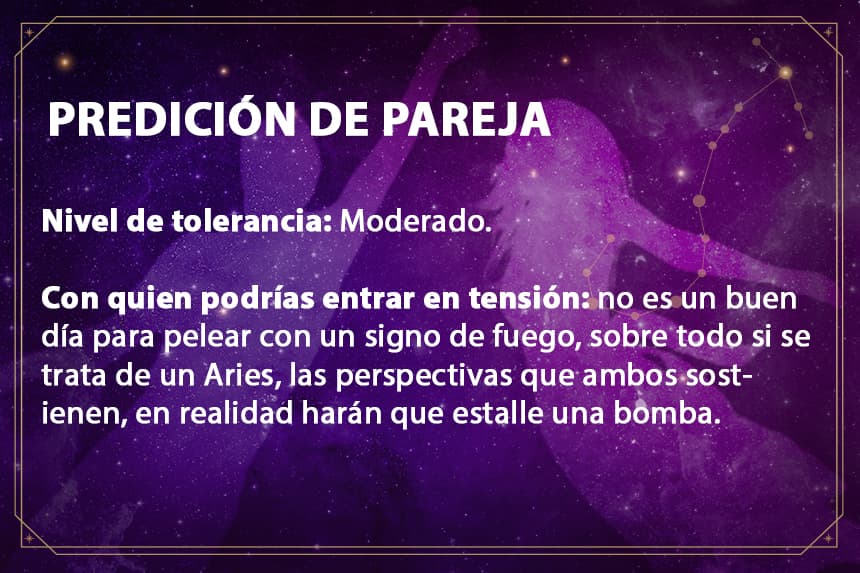 PREDICIÓN DE PAREJA

Nivel de tolerancia: Moderado.

Con quien podrías entrar en tensión: no es un buen día para pelear con un signo de fuego, sobre todo si se trata de un Aries, las perspectivas que ambos sostienen, en realidad harán que estalle una bomba.